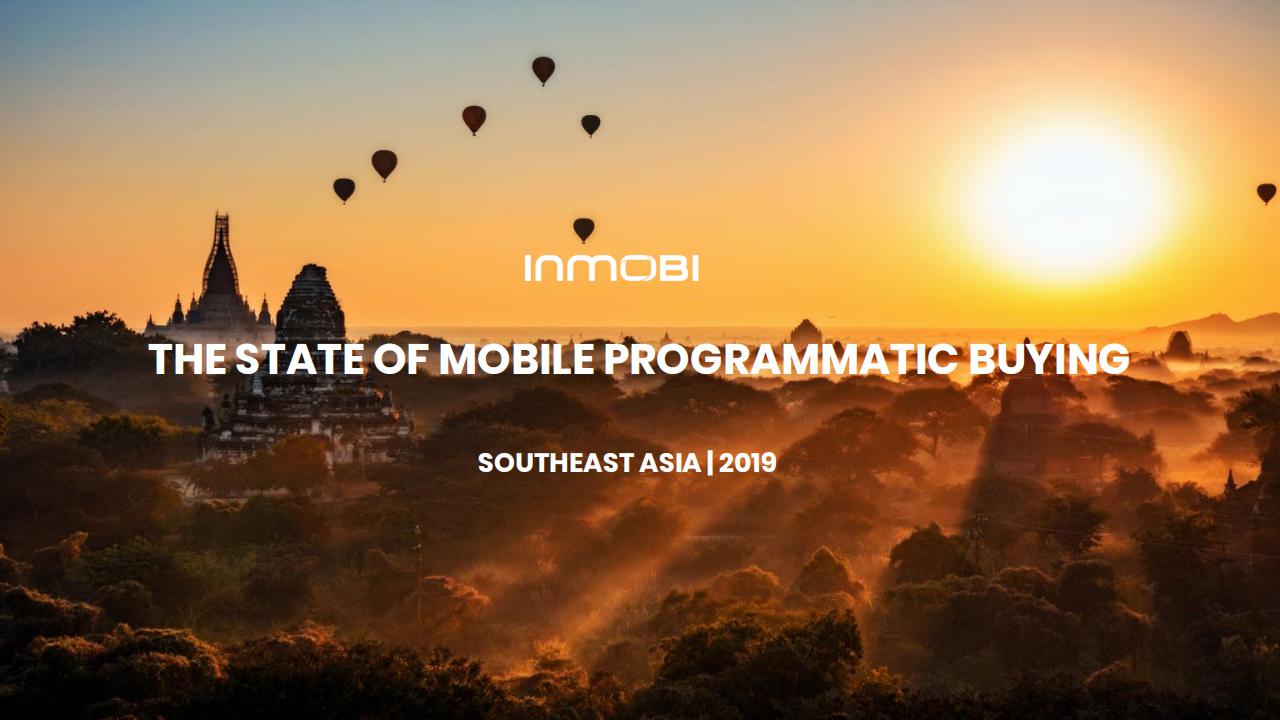 INMOBI

THE STATE OF MOBILE PROGRAMMATIC BUYING

SOUTHEAST ASIA | 2019